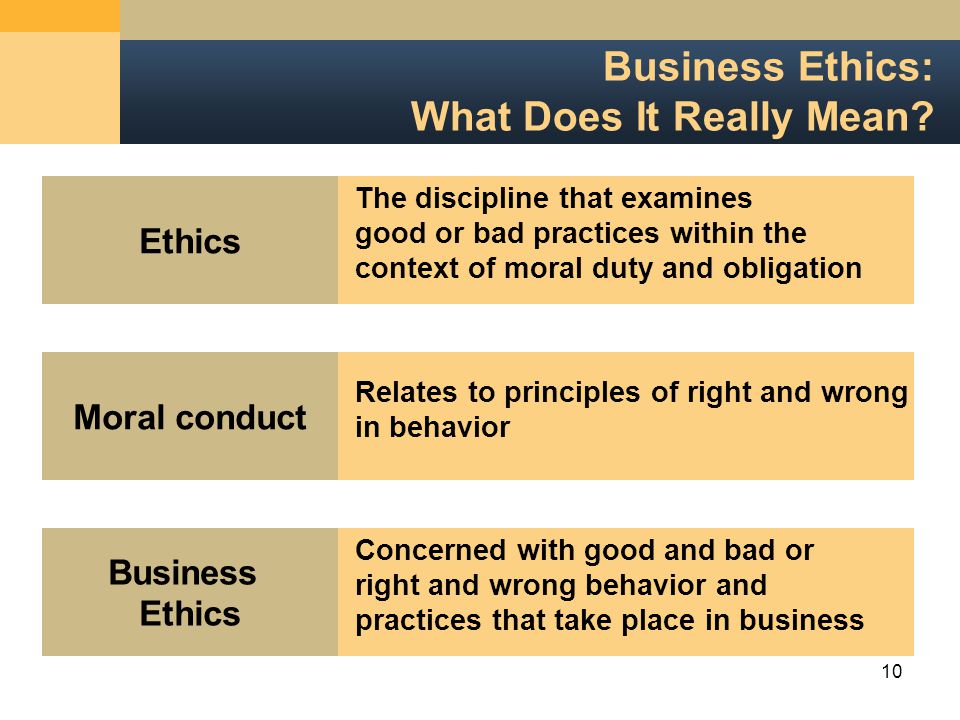 Business Ethics:
What Does It Really Mean?

Ethics

The discipline that examines good or bad practices within the context of moral duty and obligation

Moral conduct

Relates to principles of right and wrong in behavior

Business Ethics

Concerned with good and bad or right and wrong behavior and practices that take place in business

10